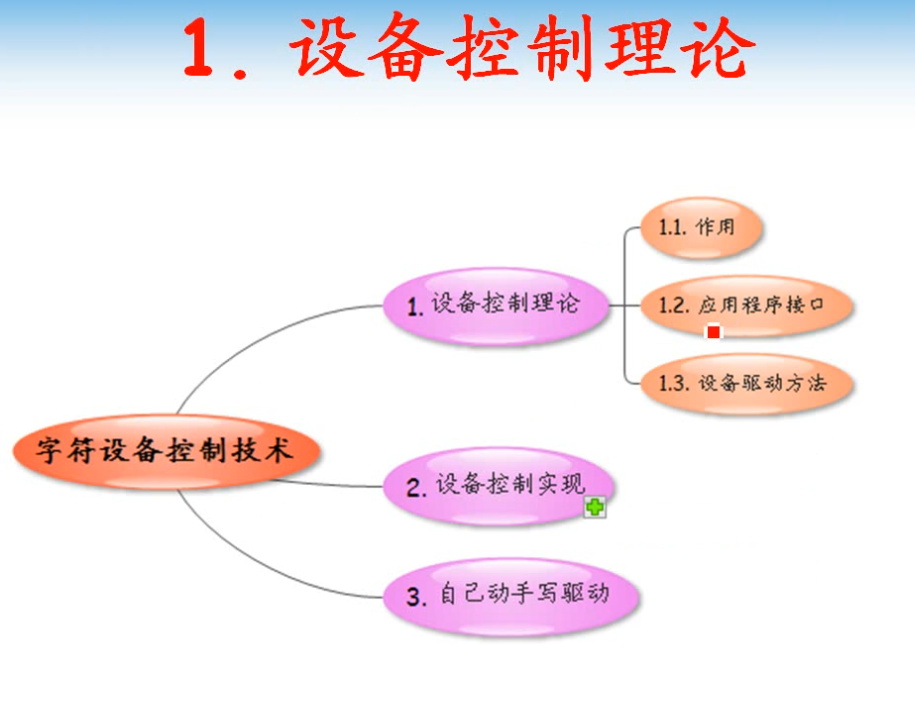 1. 设备控制理论

字符设备控制技术

1. 设备控制理论

1.1. 作用

1.2. 应用程序接口

1.3. 设备驱动方法

2. 设备控制实现

3. 自己动手写驱动